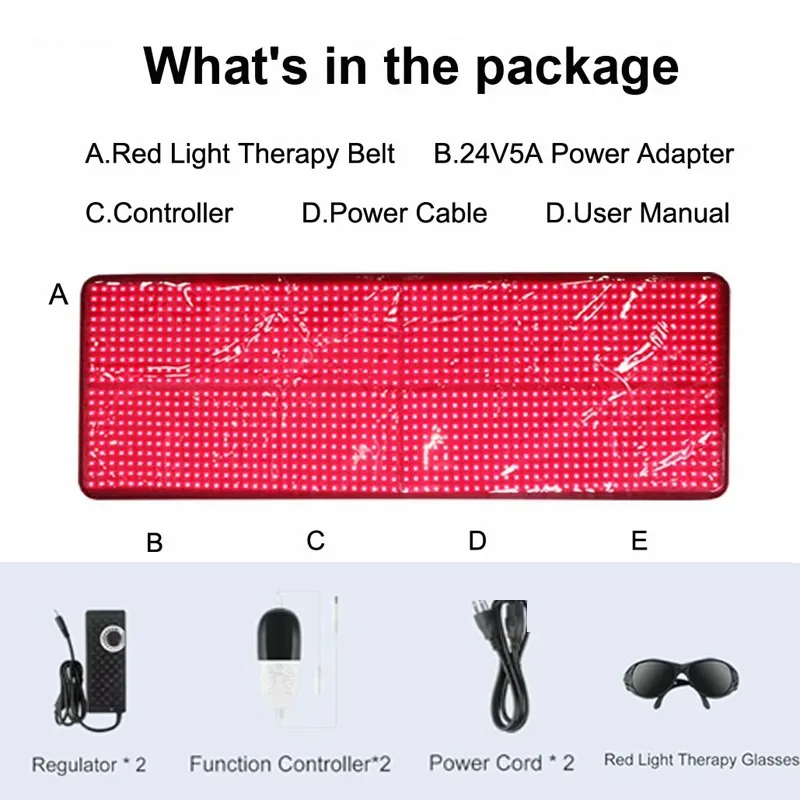 What's in the package

A.Red Light Therapy Belt B.24V5A Power Adapter

C.Controller D.Power Cable D.User Manual

A

B C D E

Regulator * 2 Function Controller*2 Power Cord * 2 Red Light Therapy Glasses